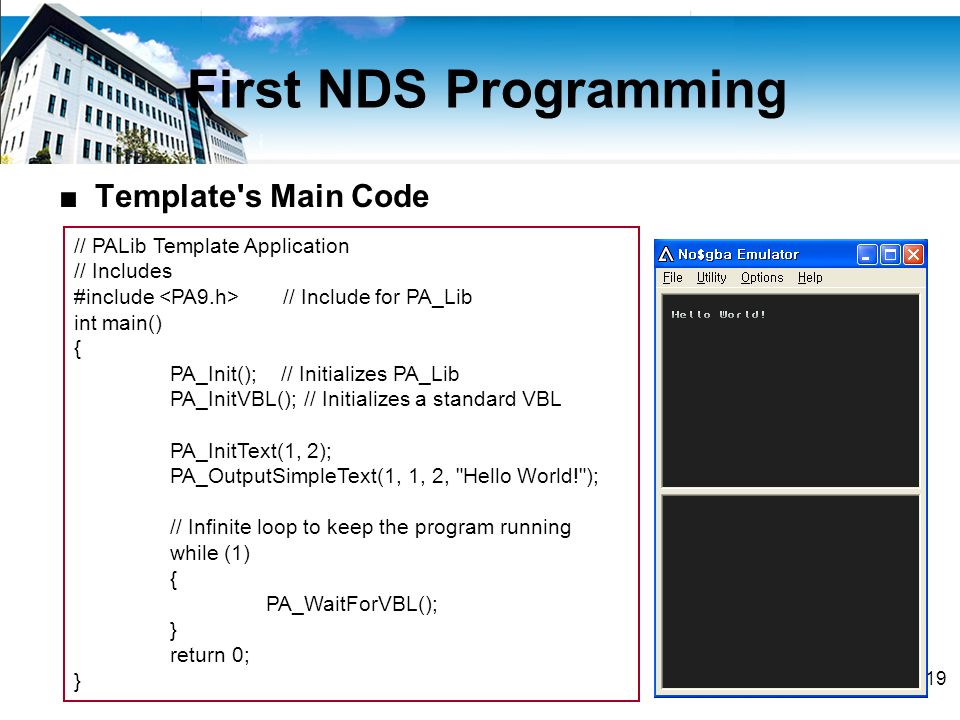 First NDS Programming

■ Template's Main Code

// PALib Template Application
// Includes
#include <PA9.h> // Include for PA_Lib
int main()
{
PA_Init(); // Initializes PA_Lib
PA_InitVBL(); // Initializes a standard VBL

PA_InitText(1, 2);
PA_OutputSimpleText(1, 1, 2, "Hello World!");

// Infinite loop to keep the program running
while (1)
{
PA_WaitForVBL();
}
return 0;
}

No$gba Emulator
File Utility Options Help
Hello World!

19